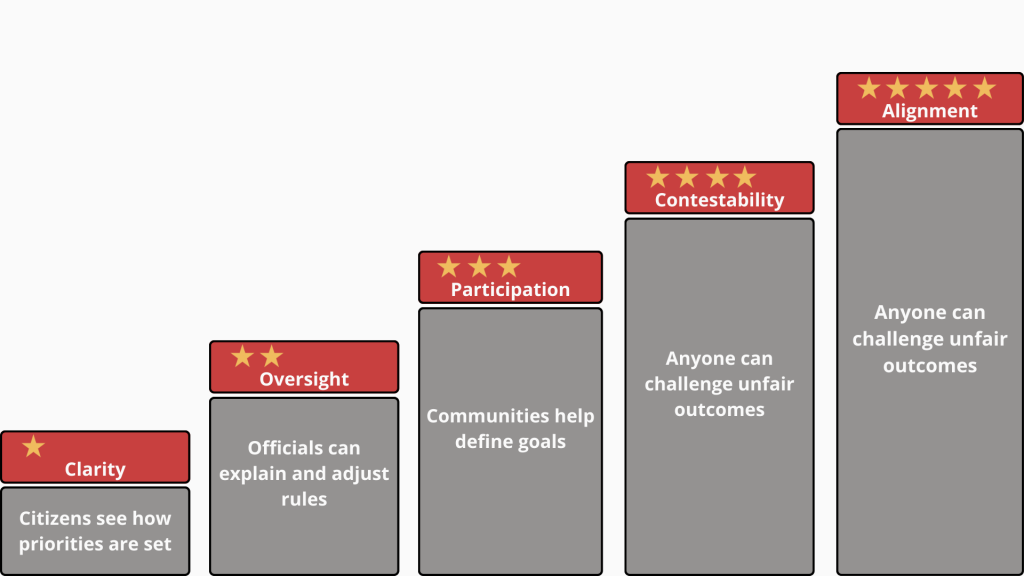 ★
Clarity
Citizens see how priorities are set

★★
Oversight
Officials can explain and adjust rules

★★★
Participation
Communities help define goals

★★★★
Contestability
Anyone can challenge unfair outcomes

★★★★★
Alignment
Anyone can challenge unfair outcomes